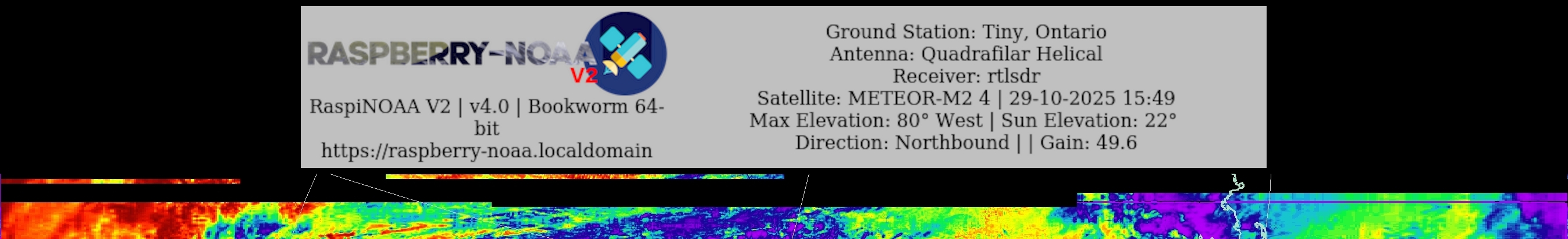 RASPBERRY-NOAA V2

RaspiNOAA V2 | v4.0 | Bookworm 64-bit
https://raspberry-noaa.localdomain

Ground Station: Tiny, Ontario
Antenna: Quadrafilar Helical
Receiver: rtlsdr
Satellite: METEOR-M2 4 | 29-10-2025 15:49
Max Elevation: 80° West | Sun Elevation: 22°
Direction: Northbound | | Gain: 49.6